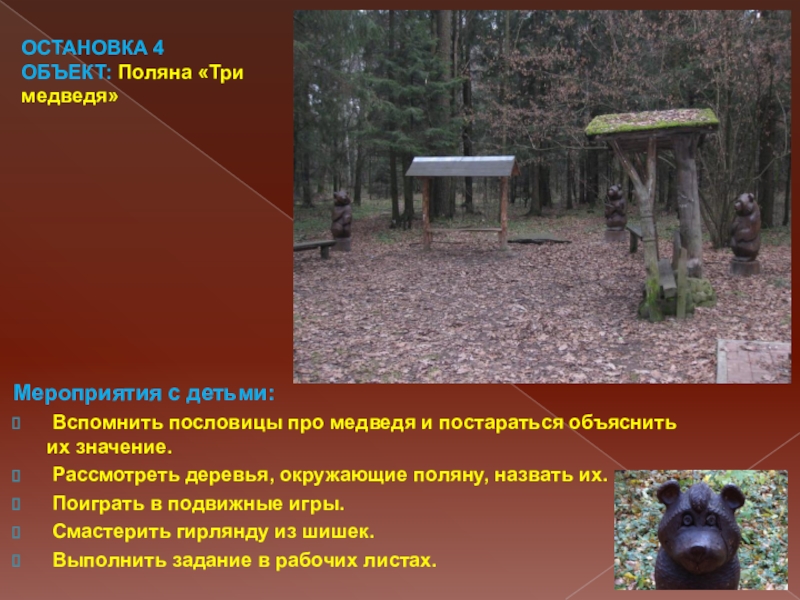 ОСТАНОВКА 4
ОБЪЕКТ: Поляна «Три медведя»

Мероприятия с детьми:

Вспомнить пословицы про медведя и постараться объяснить их значение.

Рассмотреть деревья, окружающие поляну, назвать их.

Поиграть в подвижные игры.

Смастерить гирлянду из шишек.

Выполнить задание в рабочих листах.